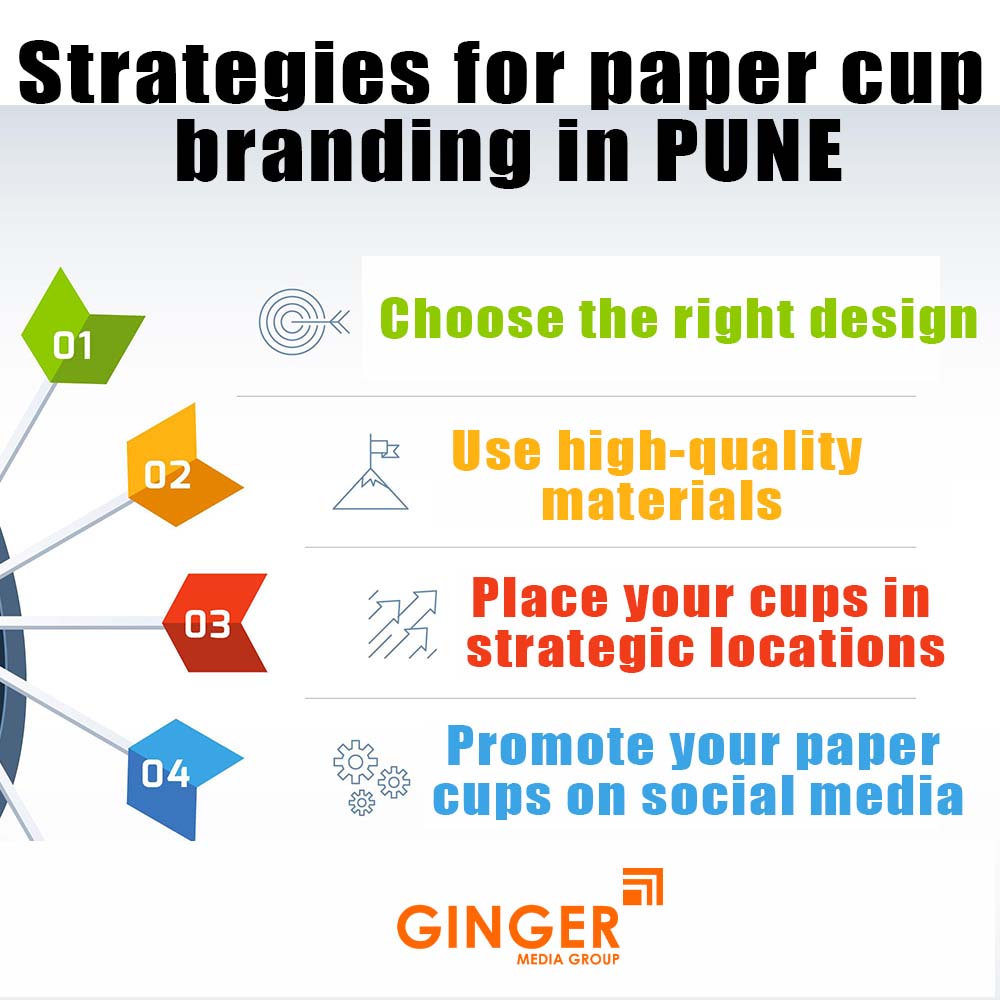 Strategies for paper cup branding in PUNE

01

Choose the right design

02

Use high-quality materials

03

Place your cups in strategic locations

04

Promote your paper cups on social media

GINGER
MEDIA GROUP